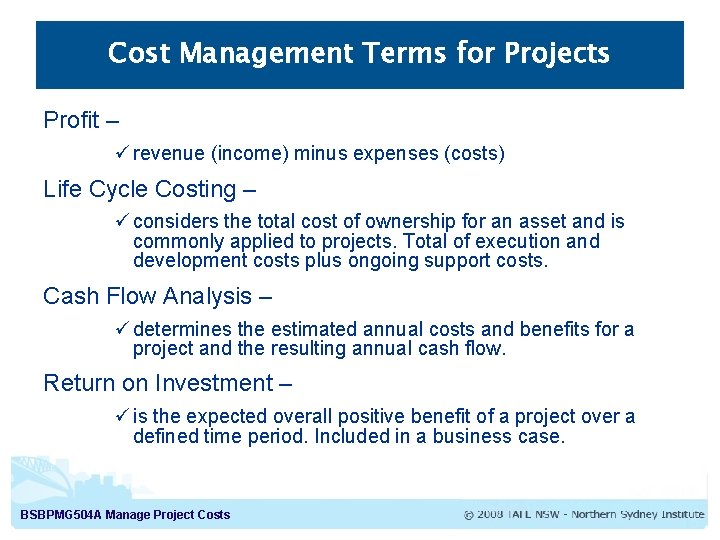 Cost Management Terms for Projects

Profit –

✓ revenue (income) minus expenses (costs)

Life Cycle Costing –

✓ considers the total cost of ownership for an asset and is commonly applied to projects. Total of execution and development costs plus ongoing support costs.

Cash Flow Analysis –

✓ determines the estimated annual costs and benefits for a project and the resulting annual cash flow.

Return on Investment –

✓ is the expected overall positive benefit of a project over a defined time period. Included in a business case.

BSBPMG504A Manage Project Costs

© 2008 TAFE NSW - Northern Sydney Institute